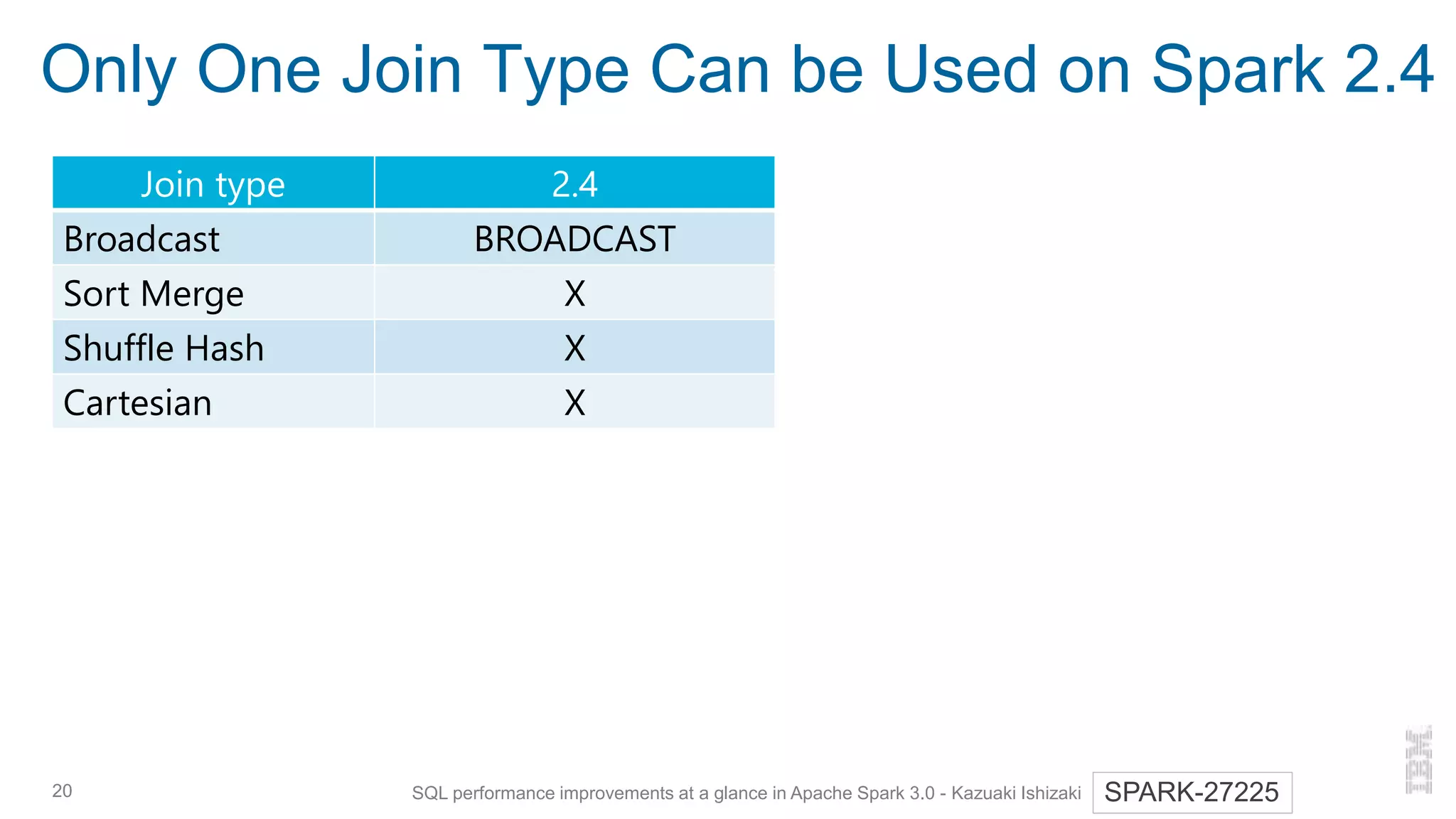 Only One Join Type Can be Used on Spark 2.4

| Join type | 2.4 |
|---|---|
| Broadcast | BROADCAST |
| Sort Merge | X |
| Shuffle Hash | X |
| Cartesian | X |

20

SQL performance improvements at a glance in Apache Spark 3.0 - Kazuaki Ishizaki

SPARK-27225

IBM